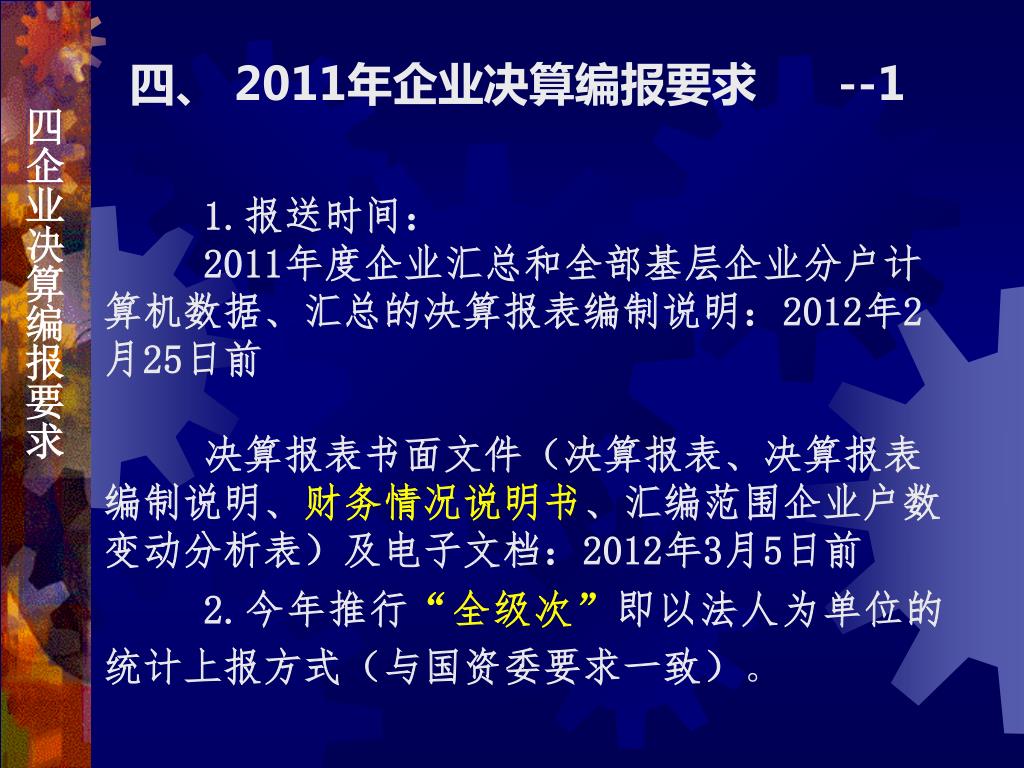 四企业决算编报要求

四、 2011年企业决算编报要求 --1

1.报送时间：

2011年度企业汇总和全部基层企业分户计算机数据、汇总的决算报表编制说明：2012年2月25日前

决算报表书面文件（决算报表、决算报表编制说明、财务情况说明书、汇编范围企业户数变动分析表）及电子文档：2012年3月5日前

2.今年推行“全级次”即以法人为单位的统计上报方式（与国资委要求一致）。